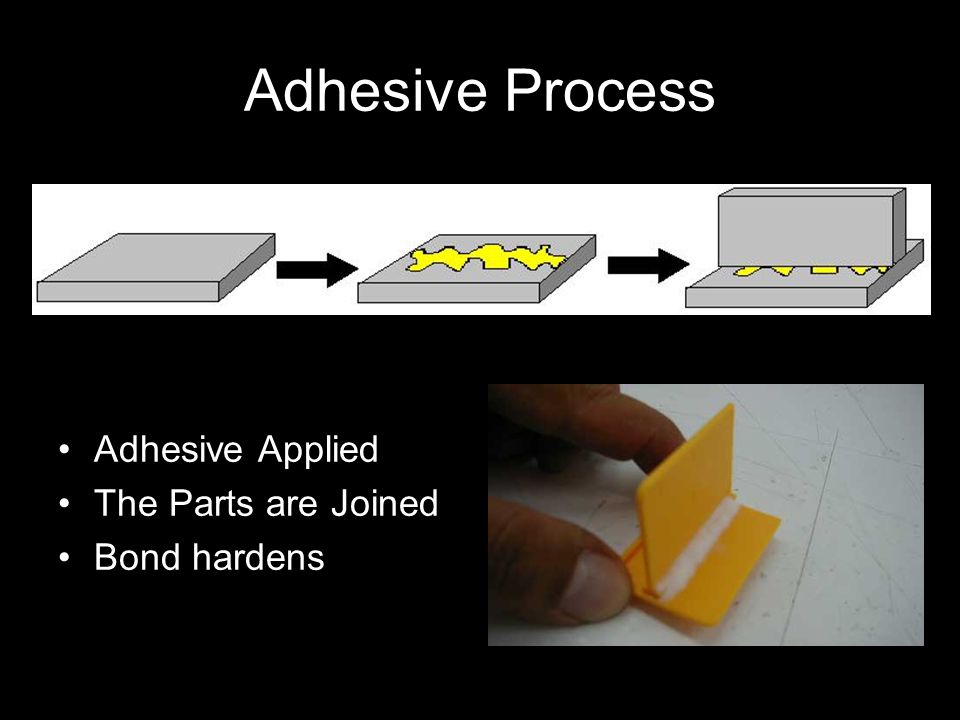 Adhesive Process

• Adhesive Applied
• The Parts are Joined
• Bond hardens